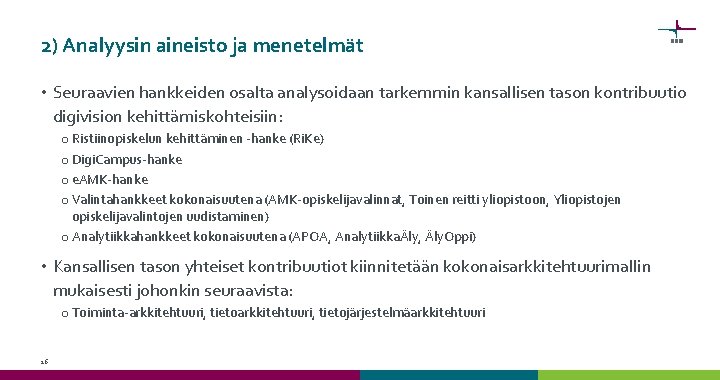 2) Analyysin aineisto ja menetelmät

• Seuraavien hankkeiden osalta analysoidaan tarkemmin kansallisen tason kontribuutio digivision kehittämiskohteisiin:
o Ristiinopiskelun kehittäminen -hanke (RiKe)
o DigiCampus-hanke
o eAMK-hanke
o Valintahankkeet kokonaisuutena (AMK-opiskelijavalinnat, Toinen reitti yliopistoon, Yliopistojen opiskelijavalintojen uudistaminen)
o Analytiikkahankkeet kokonaisuutena (APOA, AnalytiikkaÄly, ÄlyOppi)

• Kansallisen tason yhteiset kontribuutiot kiinnitetään kokonaisarkkitehtuurimallin mukaisesti johonkin seuraavista:
o Toiminta-arkkitehtuuri, tietoarkkitehtuuri, tietojärjestelmäarkkitehtuuri

16